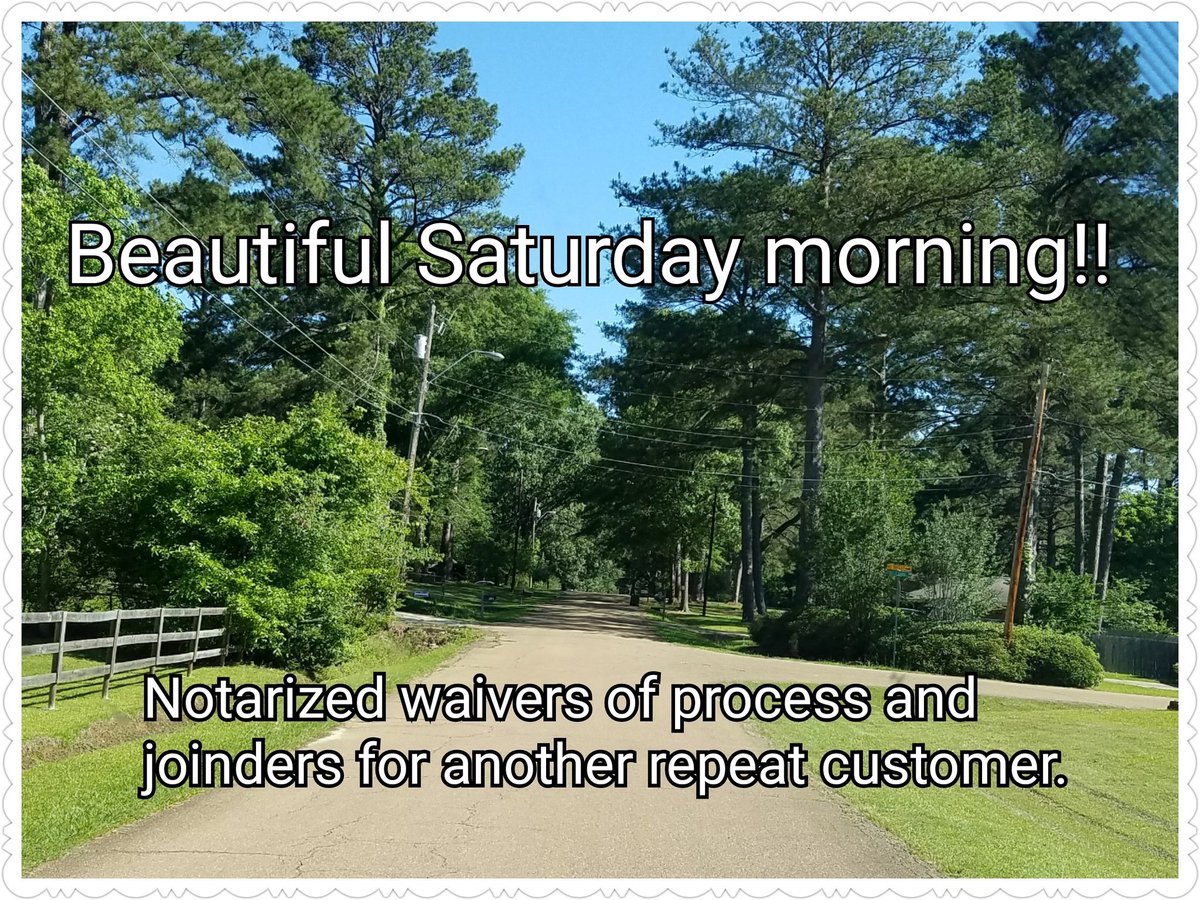 Beautiful Saturday morning!!

Notarized waivers of process and joinders for another repeat customer.